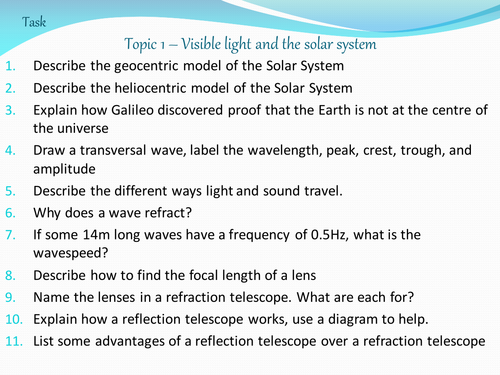 Task

Topic 1 – Visible light and the solar system

1. Describe the geocentric model of the Solar System
2. Describe the heliocentric model of the Solar System
3. Explain how Galileo discovered proof that the Earth is not at the centre of the universe
4. Draw a transversal wave, label the wavelength, peak, crest, trough, and amplitude
5. Describe the different ways light and sound travel.
6. Why does a wave refract?
7. If some 14m long waves have a frequency of 0.5Hz, what is the wavespeed?
8. Describe how to find the focal length of a lens
9. Name the lenses in a refraction telescope. What are each for?
10. Explain how a reflection telescope works, use a diagram to help.
11. List some advantages of a reflection telescope over a refraction telescope